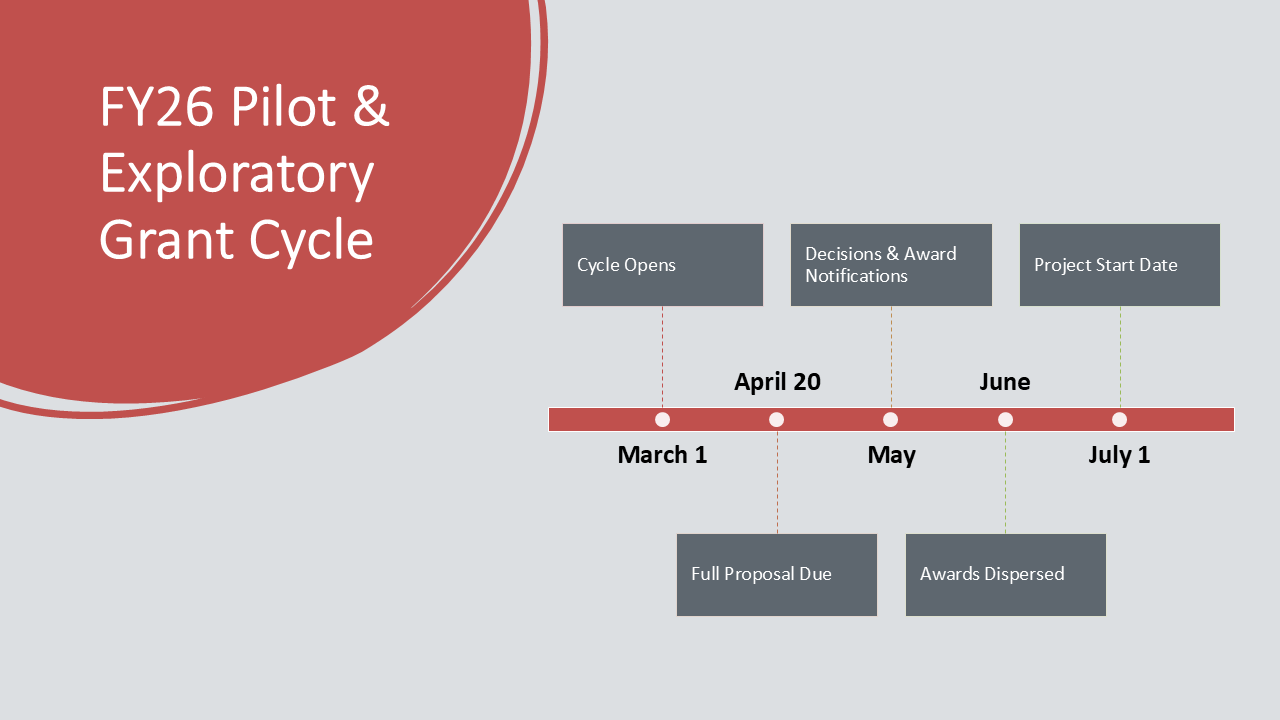 FY26 Pilot & Exploratory Grant Cycle

Cycle Opens

Decisions & Award Notifications

Project Start Date

April 20

June

March 1

May

July 1

Full Proposal Due

Awards Dispersed